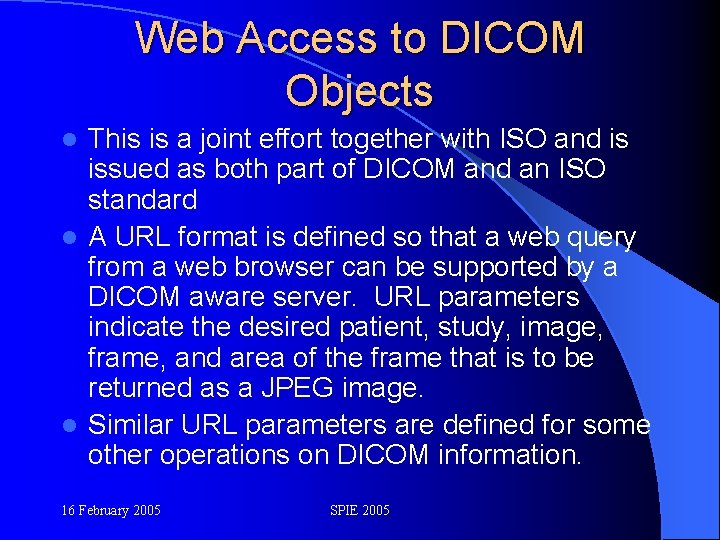 Web Access to DICOM Objects

- This is a joint effort together with ISO and is issued as both part of DICOM and an ISO standard
- A URL format is defined so that a web query from a web browser can be supported by a DICOM aware server. URL parameters indicate the desired patient, study, image, frame, and area of the frame that is to be returned as a JPEG image.
- Similar URL parameters are defined for some other operations on DICOM information.

16 February 2005

SPIE 2005